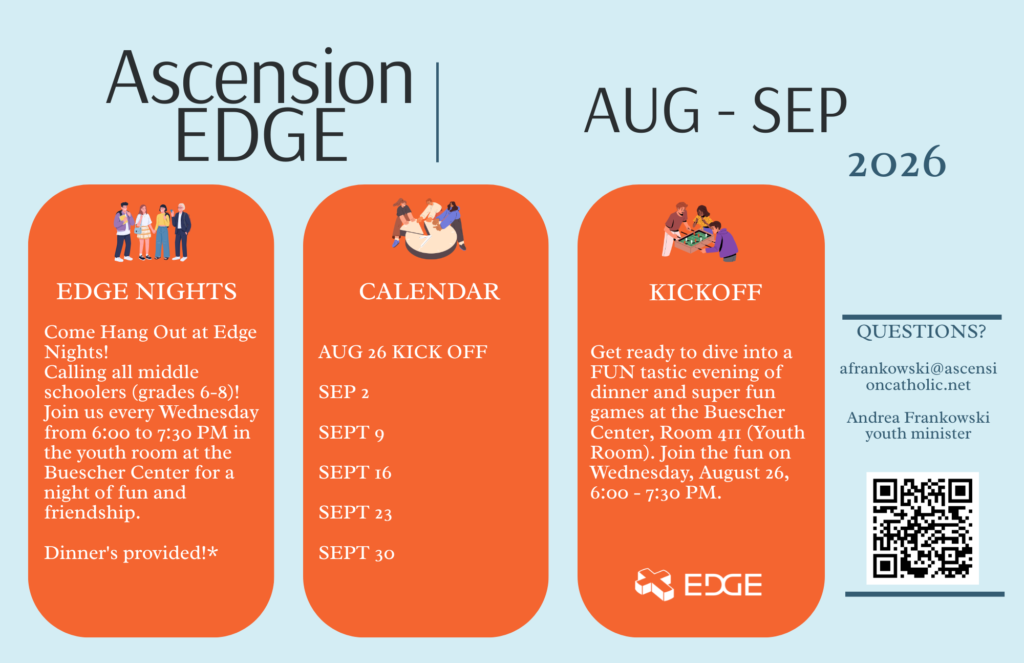 Ascension EDGE

AUG - SEP

2026

EDGE NIGHTS

Come Hang Out at Edge Nights!
Calling all middle schoolers (grades 6-8)! Join us every Wednesday from 6:00 to 7:30 PM in the youth room at the Buescher Center for a night of fun and friendship.

Dinner's provided!*

CALENDAR

AUG 26 KICK OFF

SEP 2

SEPT 9

SEPT 16

SEPT 23

SEPT 30

KICKOFF

Get ready to dive into a FUN tastic evening of dinner and super fun games at the Buescher Center, Room 411 (Youth Room). Join the fun on Wednesday, August 26, 6:00 - 7:30 PM.

EDGE

QUESTIONS?

afrankowski@ascensioncatholic.net

Andrea Frankowski
youth minister